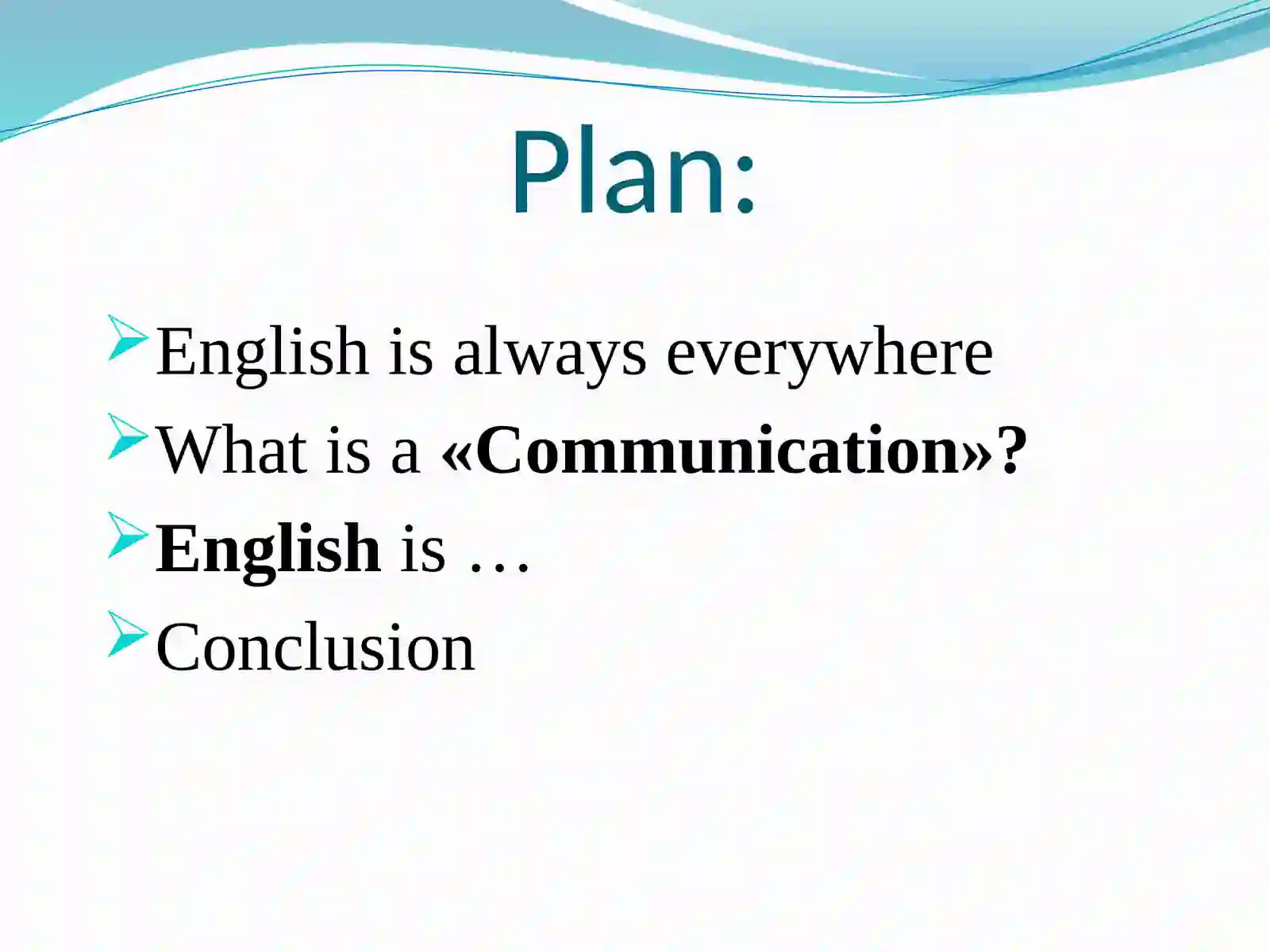 Plan:

English is always everywhere

What is a «Communication»?

English is …

Conclusion